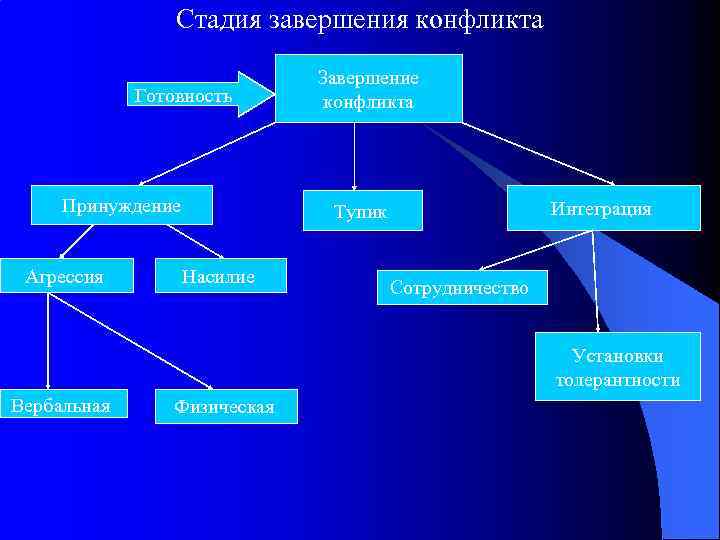 Стадия завершения конфликта

Готовность

Завершение конфликта

Принуждение

Тупик

Интеграция

Агрессия

Насилие

Сотрудничество

Установки толерантности

Вербальная

Физическая